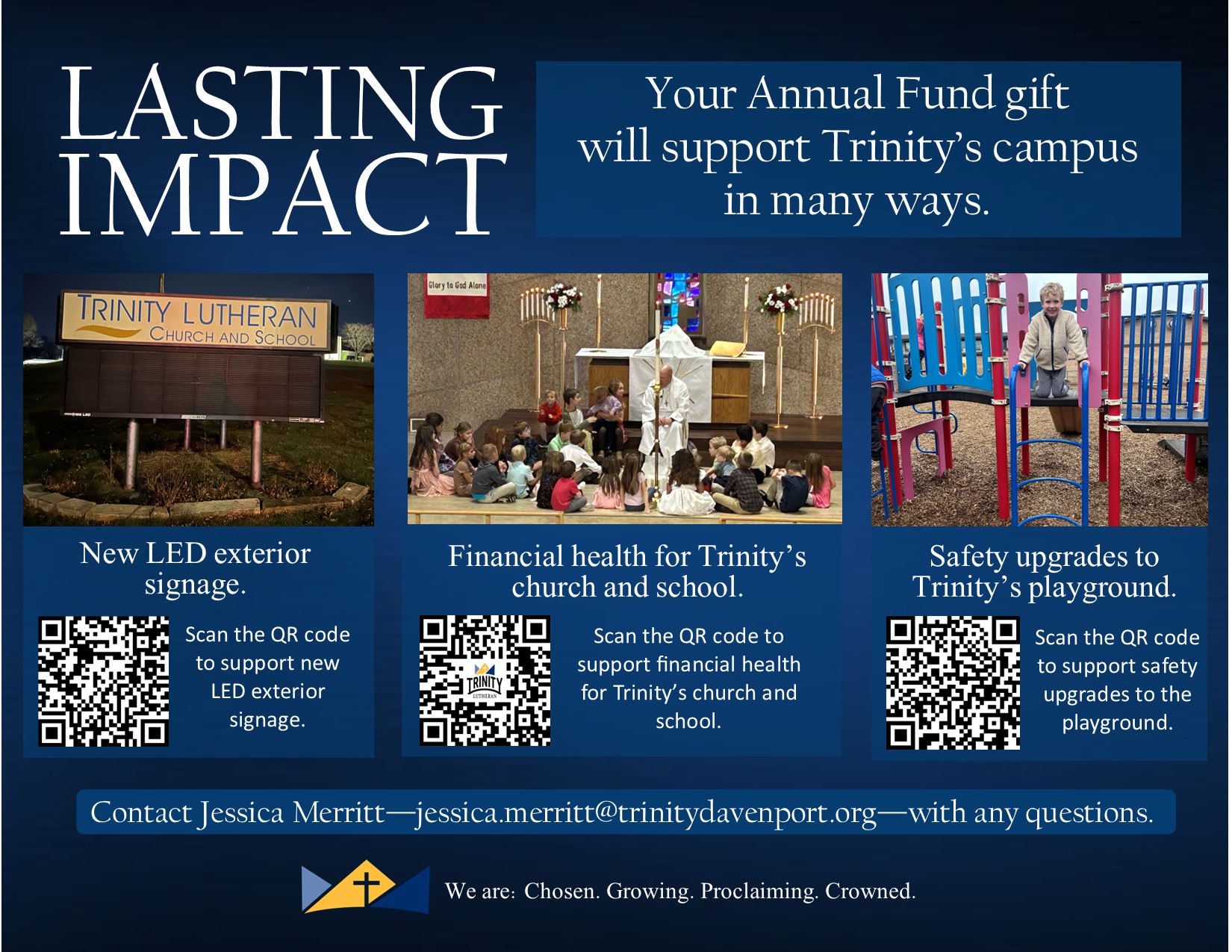 LASTING IMPACT

Your Annual Fund gift will support Trinity's campus in many ways.

TRINITY LUTHERAN CHURCH AND SCHOOL

Glory to God Alone

New LED exterior signage.

Scan the QR code to support new LED exterior signage.

Financial health for Trinity's church and school.

TRINITY LUTHERAN

Scan the QR code to support financial health for Trinity's church and school.

Safety upgrades to Trinity's playground.

Scan the QR code to support safety upgrades to the playground.

Contact Jessica Merritt—jessica.merritt@trinitydavenport.org—with any questions.

We are: Chosen. Growing. Proclaiming. Crowned.